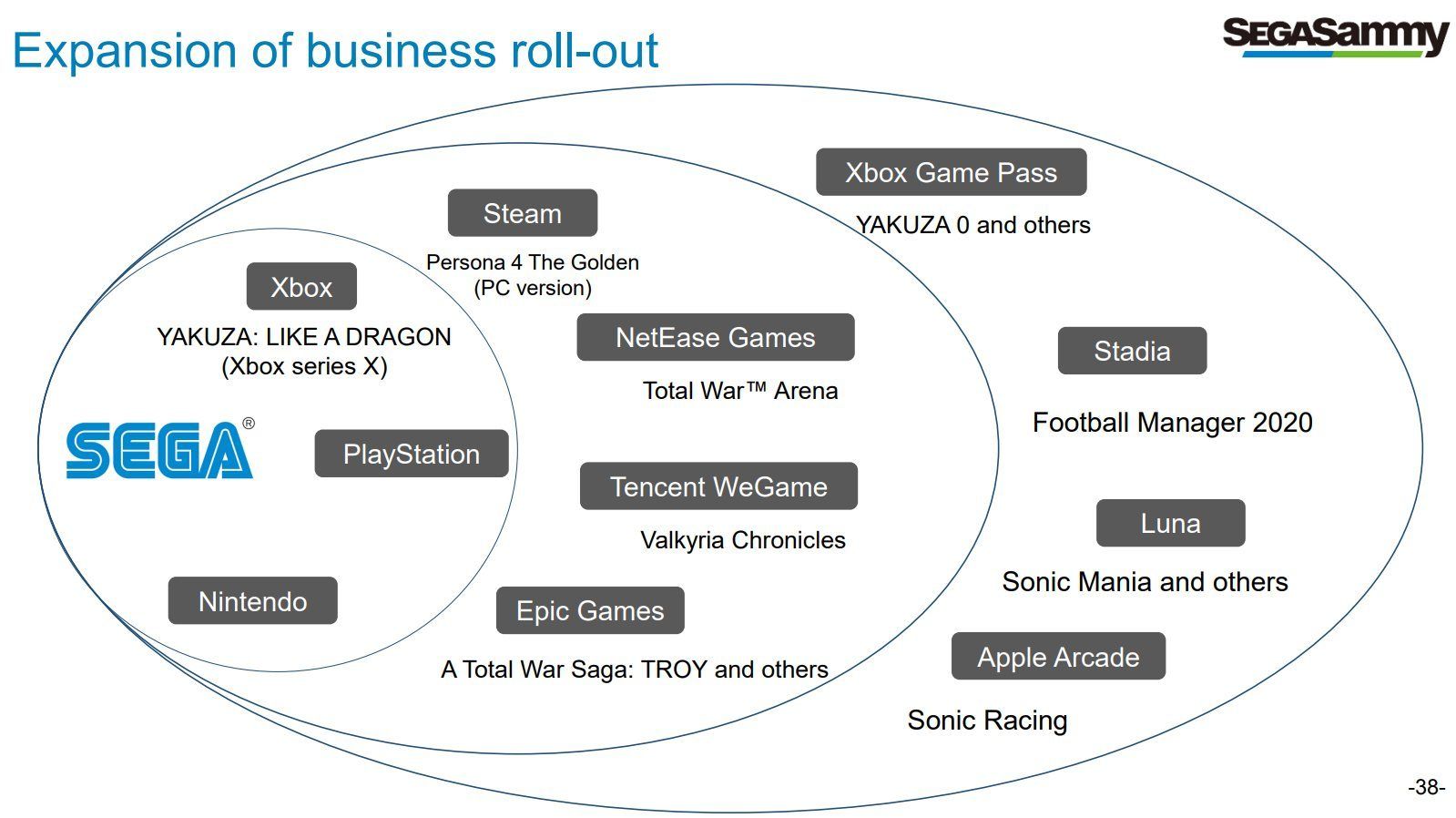 Expansion of business roll-out

SEGASammy

Xbox

YAKUZA: LIKE A DRAGON (Xbox series X)

SEGA®

PlayStation

Nintendo

Steam

Persona 4 The Golden (PC version)

NetEase Games

Total War™ Arena

Tencent WeGame

Valkyria Chronicles

Epic Games

A Total War Saga: TROY and others

Xbox Game Pass

YAKUZA 0 and others

Stadia

Football Manager 2020

Luna

Sonic Mania and others

Apple Arcade

Sonic Racing

-38-